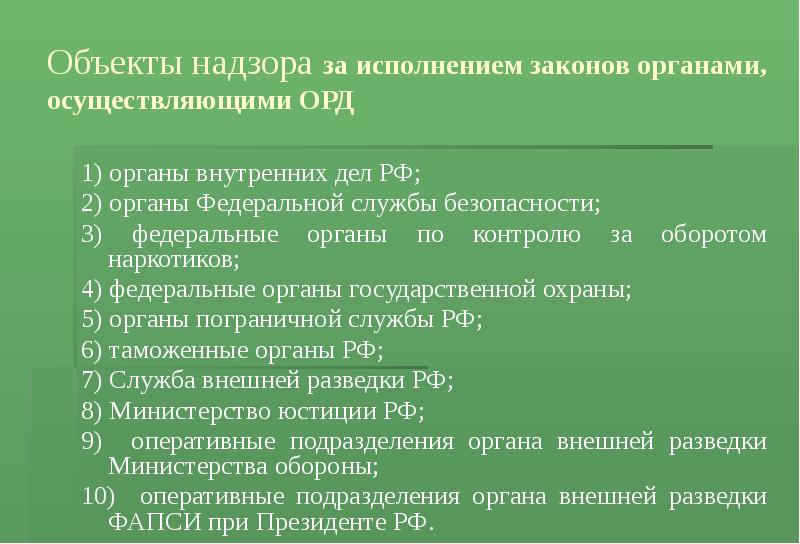 Объекты надзора за исполнением законов органами, осуществляющими ОРД

1) органы внутренних дел РФ;
2) органы Федеральной службы безопасности;
3) федеральные органы по контролю за оборотом наркотиков;
4) федеральные органы государственной охраны;
5) органы пограничной службы РФ;
6) таможенные органы РФ;
7) Служба внешней разведки РФ;
8) Министерство юстиции РФ;
9) оперативные подразделения органа внешней разведки Министерства обороны;
10) оперативные подразделения органа внешней разведки ФАПСИ при Президенте РФ.